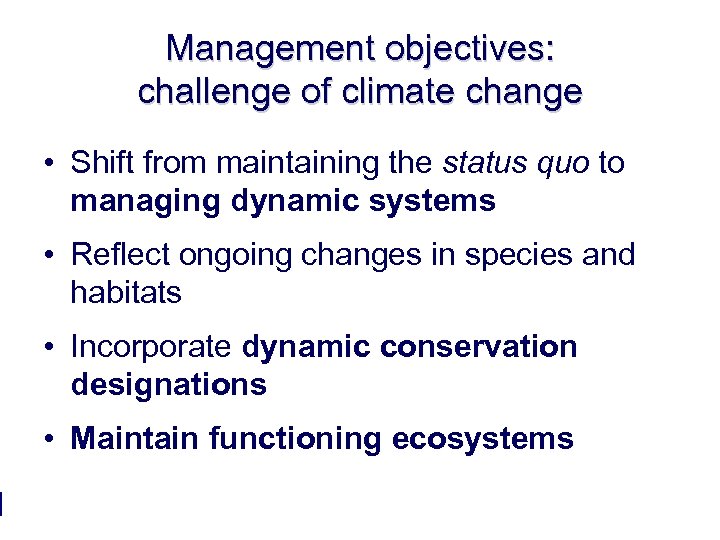 Management objectives:
challenge of climate change

• Shift from maintaining the status quo to managing dynamic systems

• Reflect ongoing changes in species and habitats

• Incorporate dynamic conservation designations

• Maintain functioning ecosystems